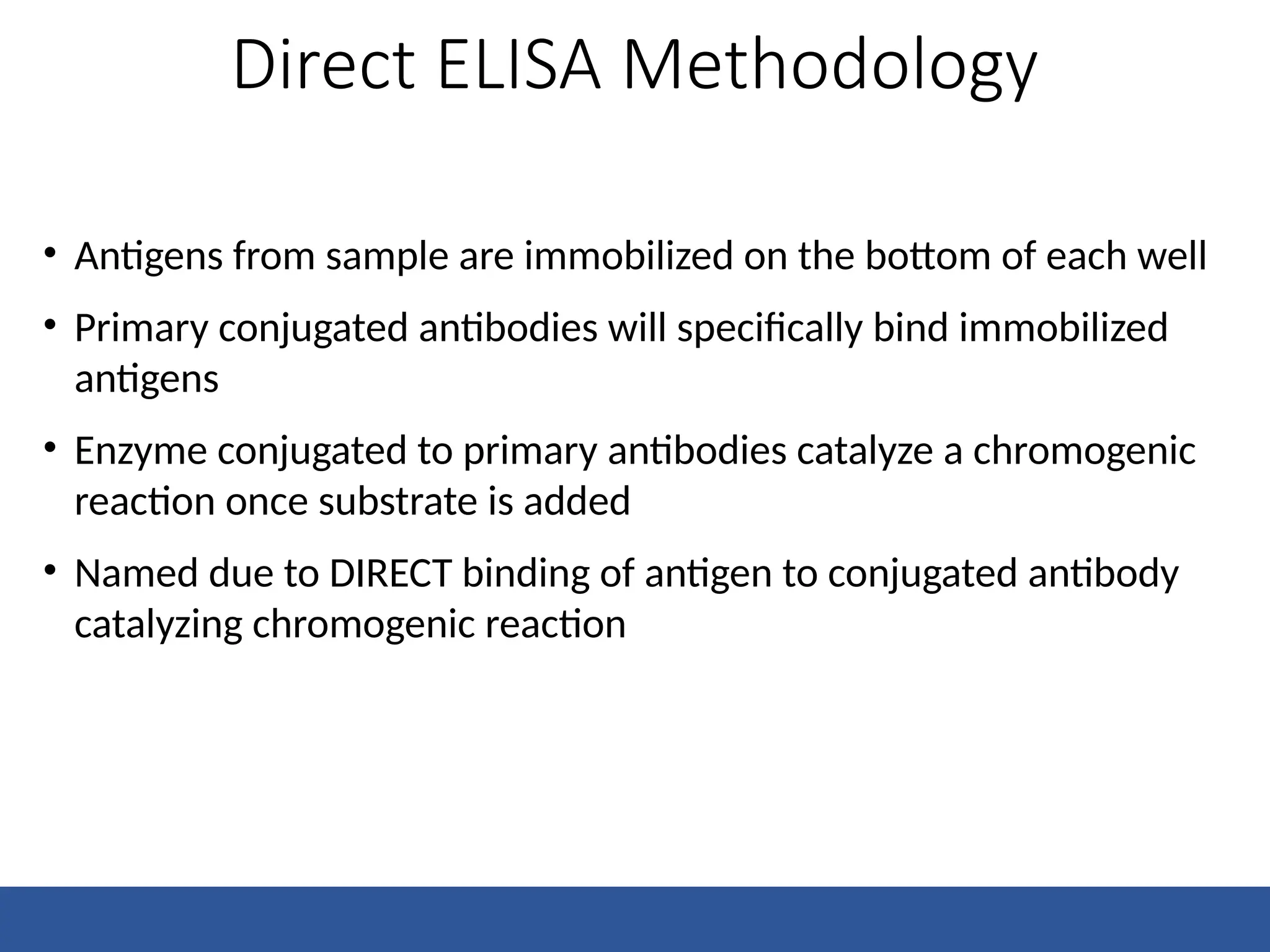 Direct ELISA Methodology

• Antigens from sample are immobilized on the bottom of each well

• Primary conjugated antibodies will specifically bind immobilized antigens

• Enzyme conjugated to primary antibodies catalyze a chromogenic reaction once substrate is added

• Named due to DIRECT binding of antigen to conjugated antibody catalyzing chromogenic reaction